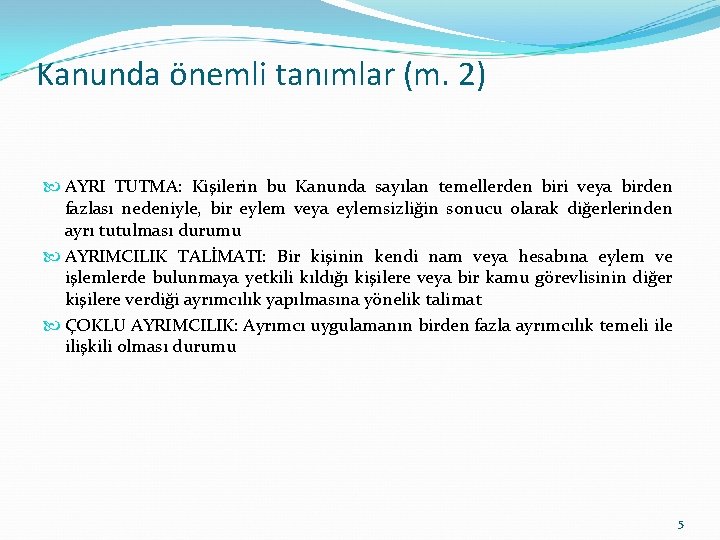 Kanunda önemli tanımlar (m. 2)

AYRI TUTMA: Kişilerin bu Kanunda sayılan temellerden biri veya birden fazlası nedeniyle, bir eylem veya eylemsizliğin sonucu olarak diğerlerinden ayrı tutulması durumu

AYRIMCILIK TALİMATI: Bir kişinin kendi nam veya hesabına eylem ve işlemlerde bulunmaya yetkili kıldığı kişilere veya bir kamu görevlisinin diğer kişilere verdiği ayrımcılık yapılmasına yönelik talimat

ÇOKLU AYRIMCILIK: Ayrımcı uygulamanın birden fazla ayrımcılık temeli ile ilişkili olması durumu

5